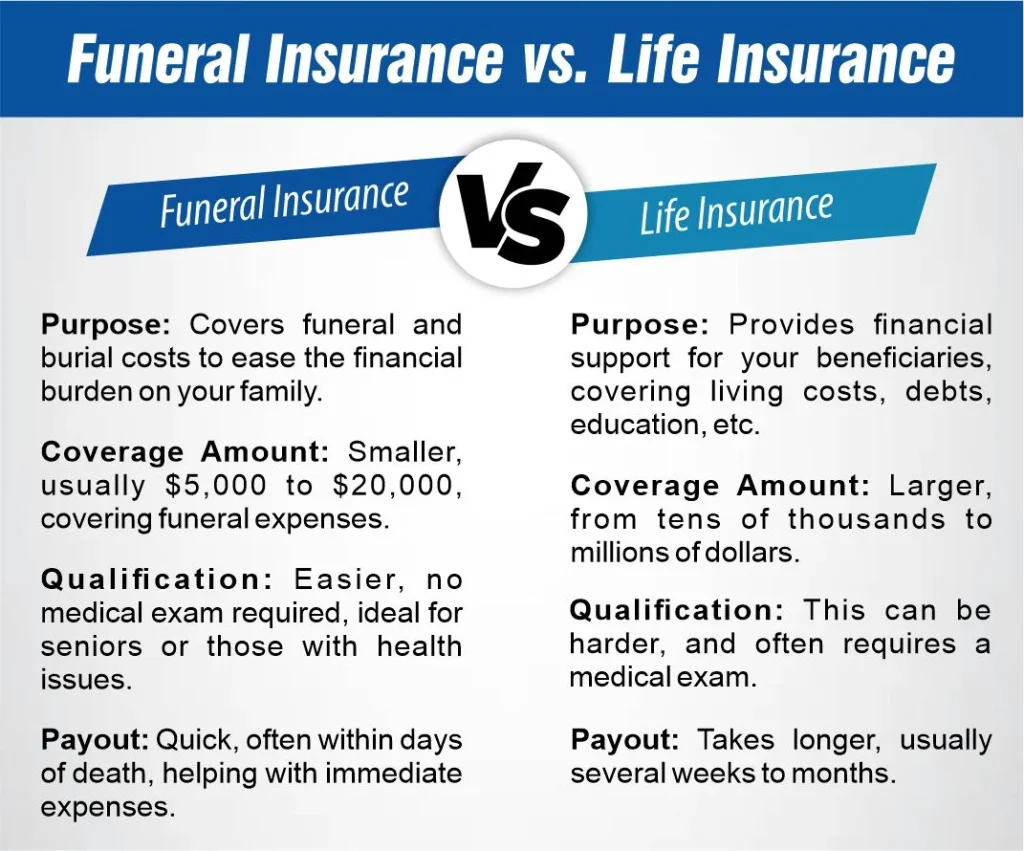 Funeral Insurance vs. Life Insurance

Funeral Insurance

VS

Life Insurance

Purpose: Covers funeral and burial costs to ease the financial burden on your family.

Coverage Amount: Smaller, usually \$5,000 to \$20,000, covering funeral expenses.

Qualification: Easier, no medical exam required, ideal for seniors or those with health issues.

Payout: Quick, often within days of death, helping with immediate expenses.

Purpose: Provides financial support for your beneficiaries, covering living costs, debts, education, etc.

Coverage Amount: Larger, from tens of thousands to millions of dollars.

Qualification: This can be harder, and often requires a medical exam.

Payout: Takes longer, usually several weeks to months.